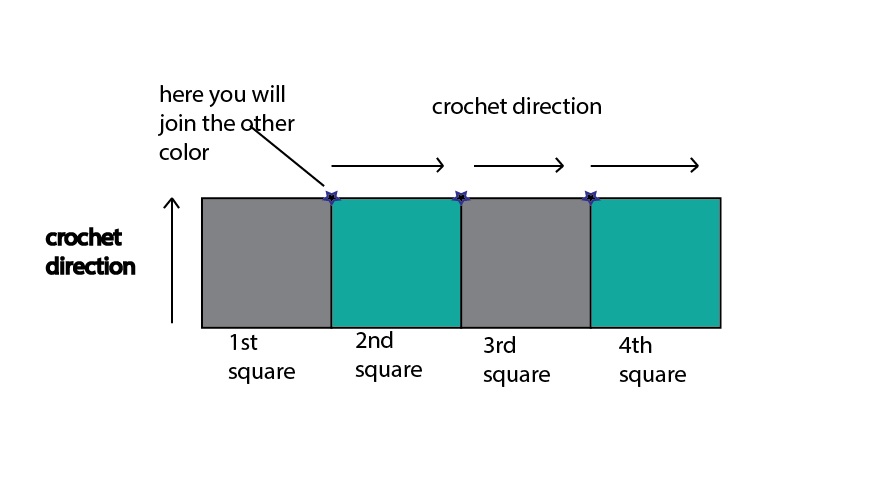 here you will join the other color

crochet direction

crochet direction

1st square

2nd square

3rd square

4th square